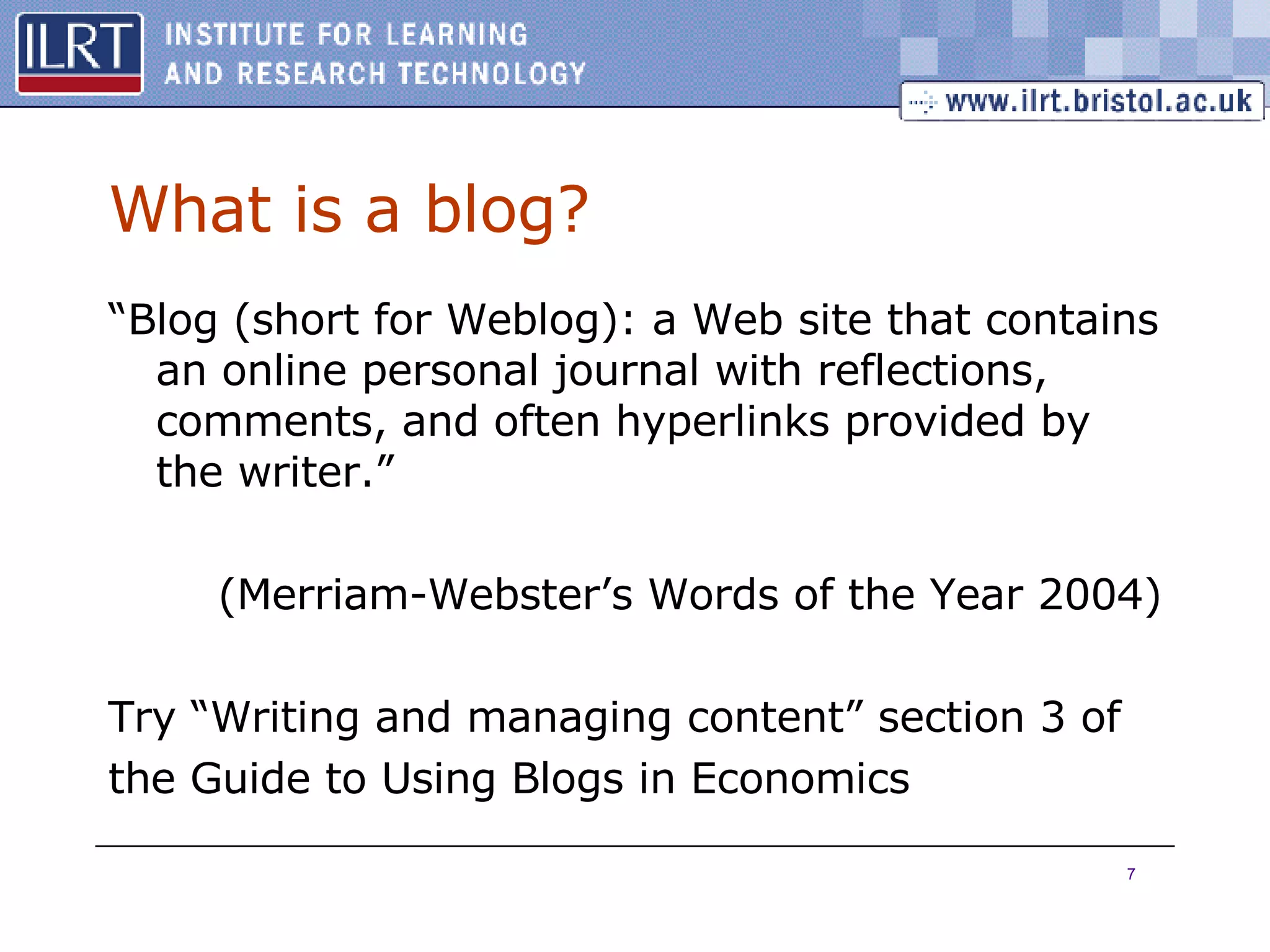 ILRT INSTITUTE FOR LEARNING AND RESEARCH TECHNOLOGY

www.ilrt.bristol.ac.uk

What is a blog?

“Blog (short for Weblog): a Web site that contains an online personal journal with reflections, comments, and often hyperlinks provided by the writer.”

(Merriam-Webster’s Words of the Year 2004)

Try “Writing and managing content” section 3 of the Guide to Using Blogs in Economics

7